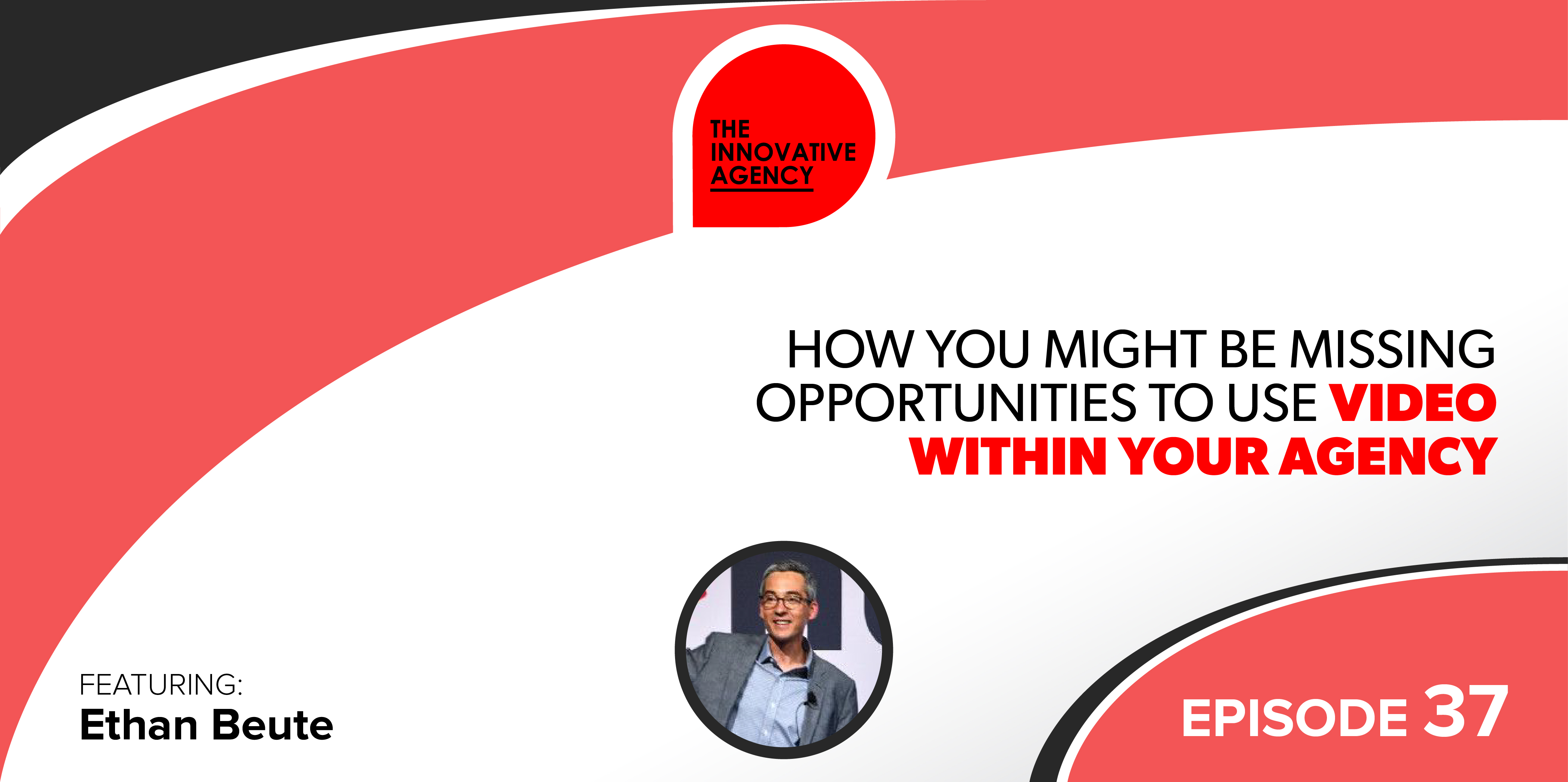 THE INNOVATIVE AGENCY

HOW YOU MIGHT BE MISSING OPPORTUNITIES TO USE VIDEO WITHIN YOUR AGENCY

FEATURING:
Ethan Beute

EPISODE 37